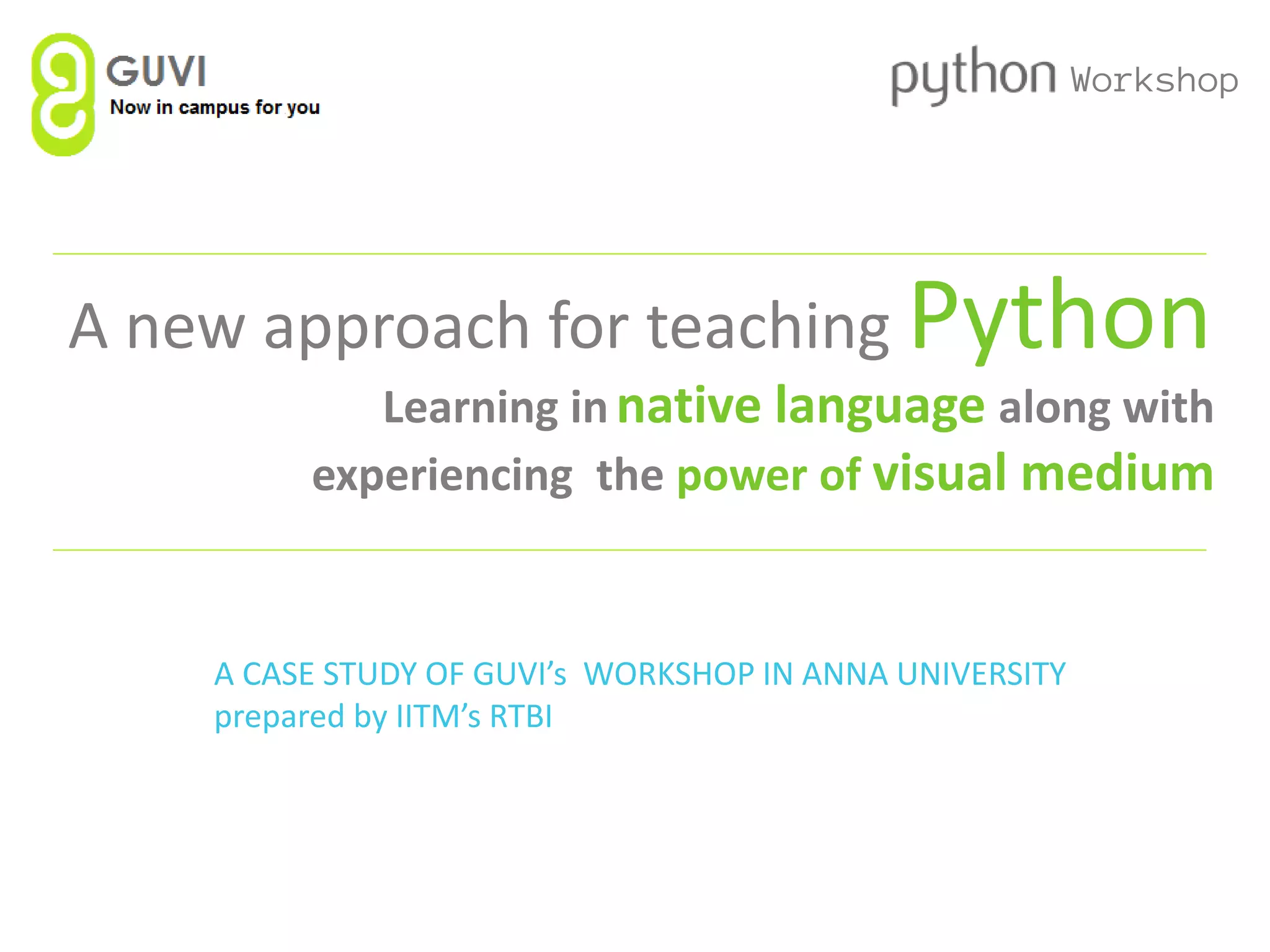 GUVI
Now in campus for you

python Workshop

A new approach for teaching Python

Learning in native language along with experiencing the power of visual medium

A CASE STUDY OF GUVI's WORKSHOP IN ANNA UNIVERSITY prepared by IITM's RTBI